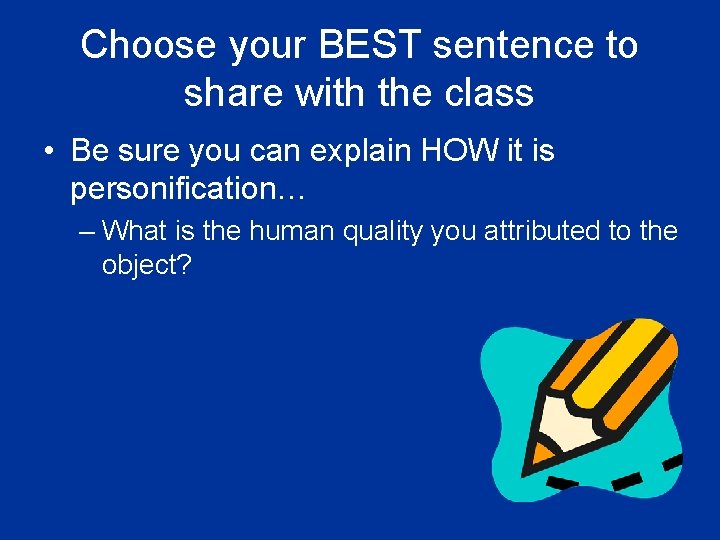 Choose your BEST sentence to share with the class

• Be sure you can explain HOW it is personification…

– What is the human quality you attributed to the object?